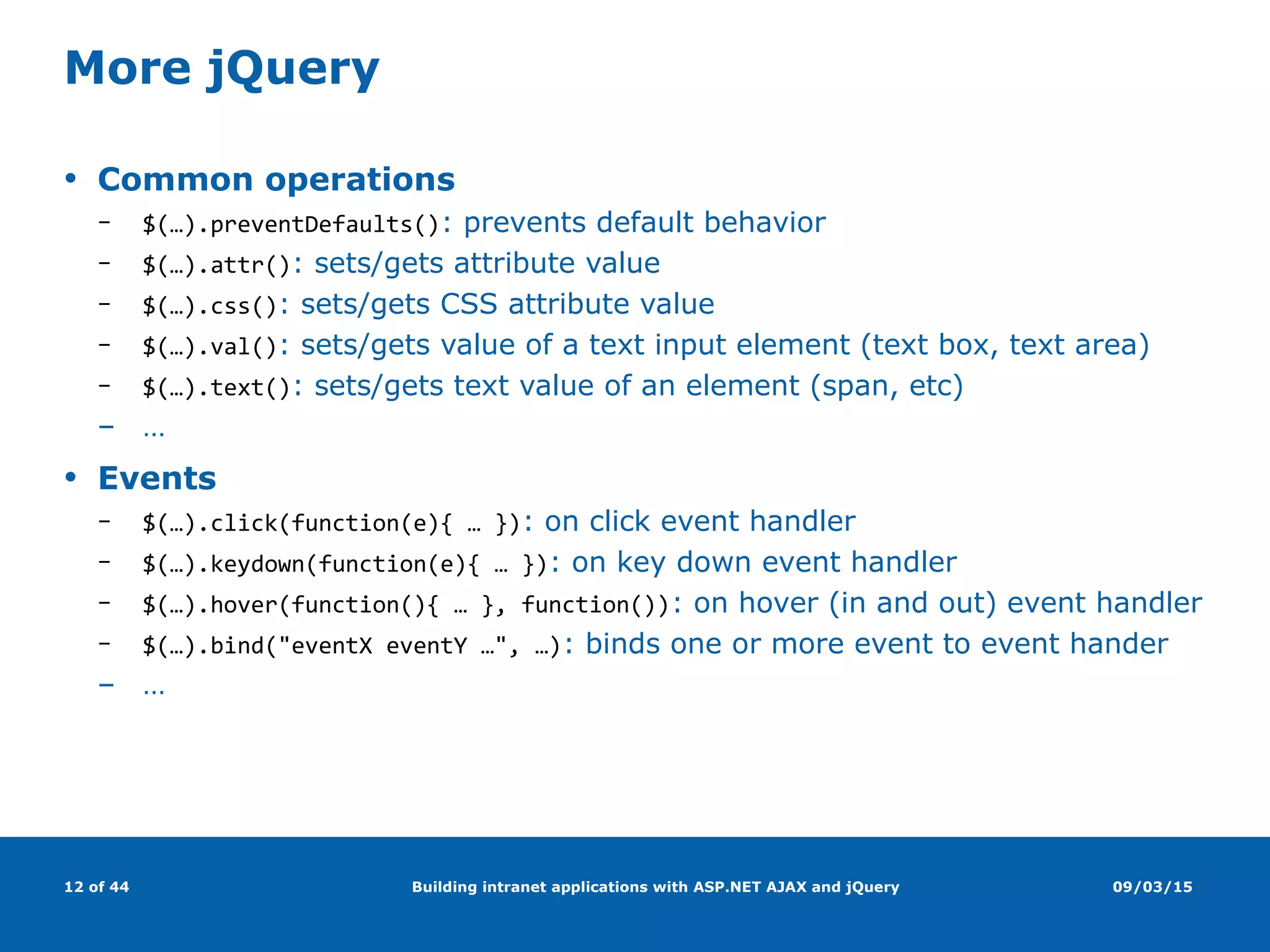 More jQuery

• Common operations
– $(…).preventDefaults(): prevents default behavior
– $(…).attr(): sets/gets attribute value
– $(…).css(): sets/gets CSS attribute value
– $(…).val(): sets/gets value of a text input element (text box, text area)
– $(…).text(): sets/gets text value of an element (span, etc)
– …

• Events
– $(…).click(function(e){ … }): on click event handler
– $(…).keydown(function(e){ … }): on key down event handler
– $(…).hover(function(){ … }, function()): on hover (in and out) event handler
– $(…).bind("eventX eventY …", …): binds one or more event to event hander
– …

12 of 44 Building intranet applications with ASP.NET AJAX and jQuery 09/03/15